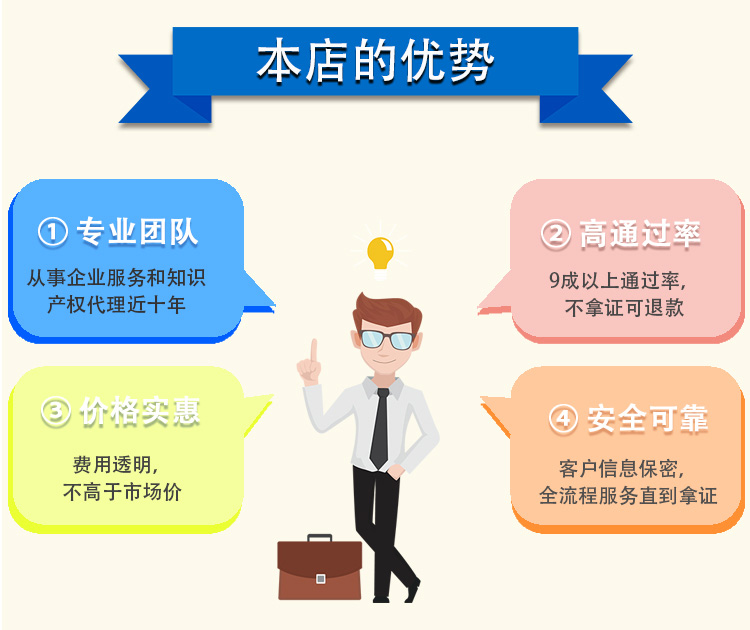 本店的优势

① 专业团队

从事企业服务和知识产权代理近十年

② 高通过率

9成以上通过率，不拿证可退款

③ 价格实惠

费用透明，不高于市场价

④ 安全可靠

客户信息保密，全流程服务直到拿证